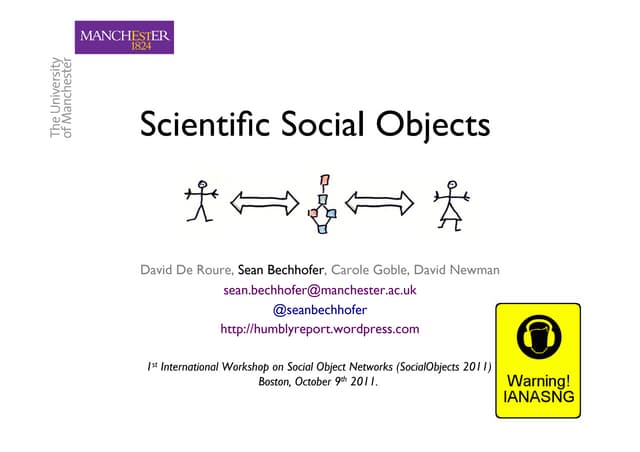 MANCHESTER
1824

The University
of Manchester

Scientific Social Objects

David De Roure, Sean Bechhofer, Carole Goble, David Newman

sean.bechhofer@manchester.ac.uk

@seanbechhofer

http://humblyreport.wordpress.com

$1^{st}$ International Workshop on Social Object Networks (SocialObjects 2011)
Boston, October $9^{th}$ 2011.

Warning!
IANASNG